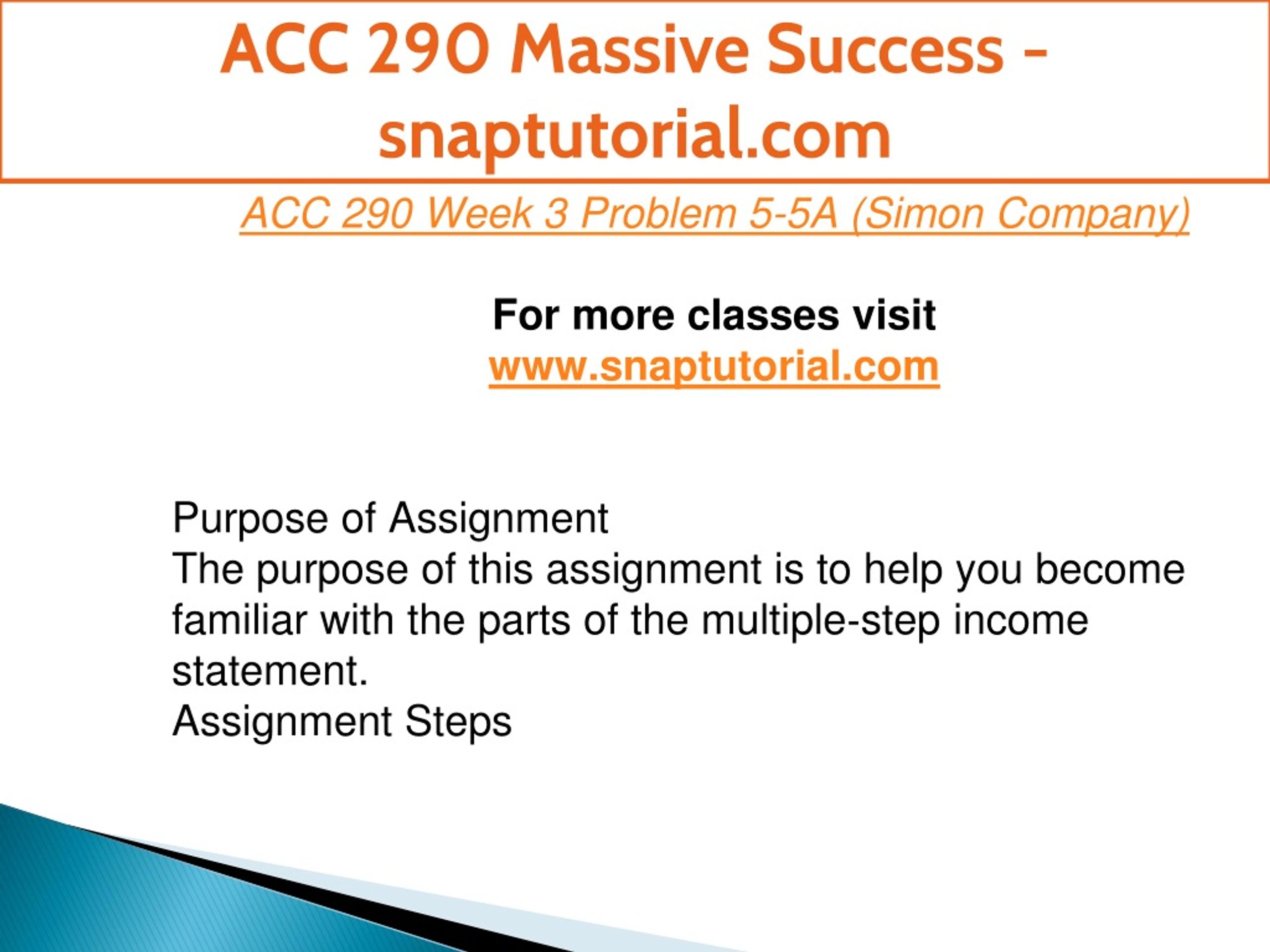 ACC 290 Massive Success - snaptutorial.com

ACC 290 Week 3 Problem 5-5A (Simon Company)

For more classes visit
www.snaptutorial.com

Purpose of Assignment
The purpose of this assignment is to help you become familiar with the parts of the multiple-step income statement.
Assignment Steps